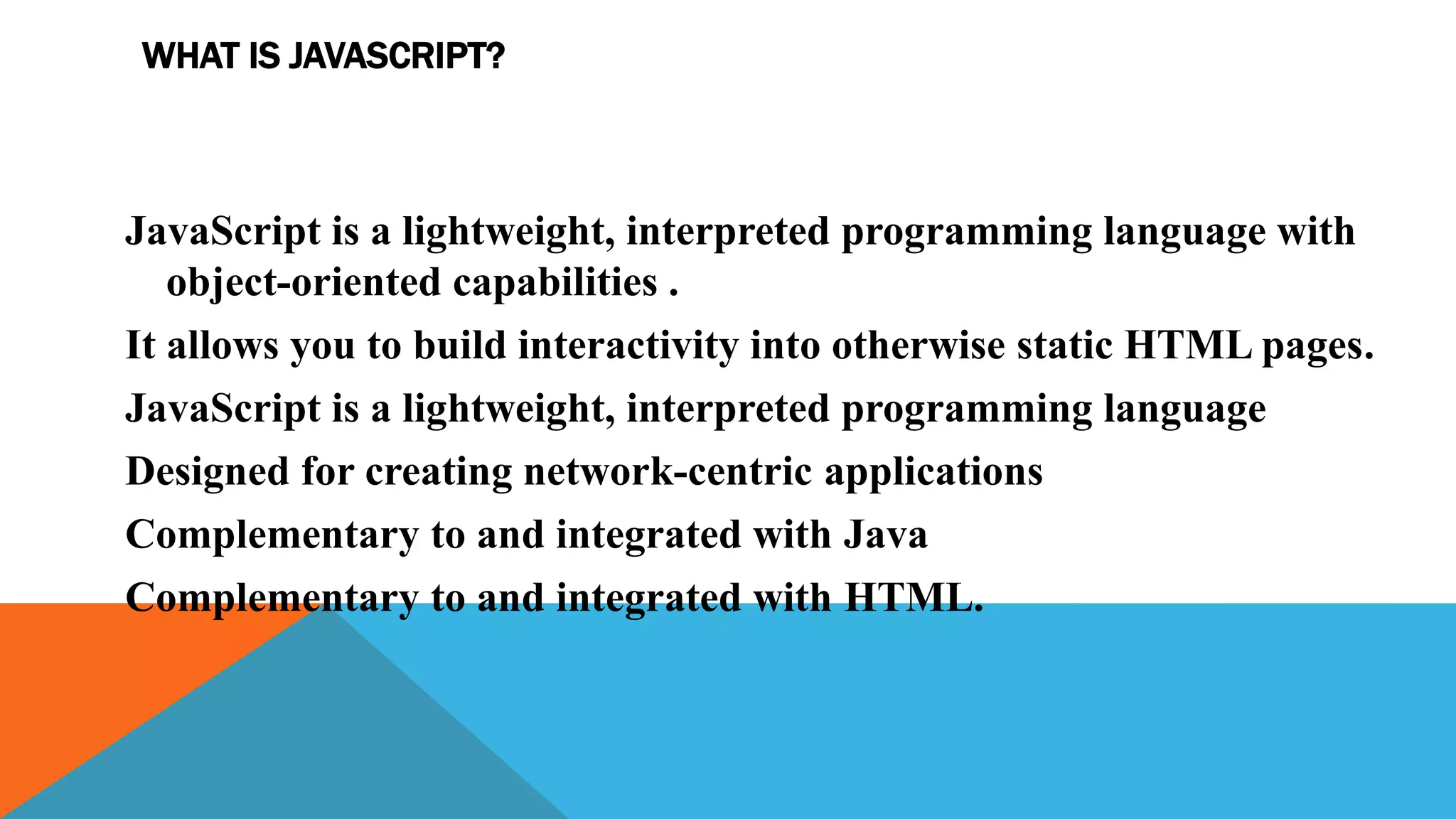 WHAT IS JAVASCRIPT?

JavaScript is a lightweight, interpreted programming language with object-oriented capabilities .

It allows you to build interactivity into otherwise static HTML pages.

JavaScript is a lightweight, interpreted programming language

Designed for creating network-centric applications

Complementary to and integrated with Java

Complementary to and integrated with HTML.